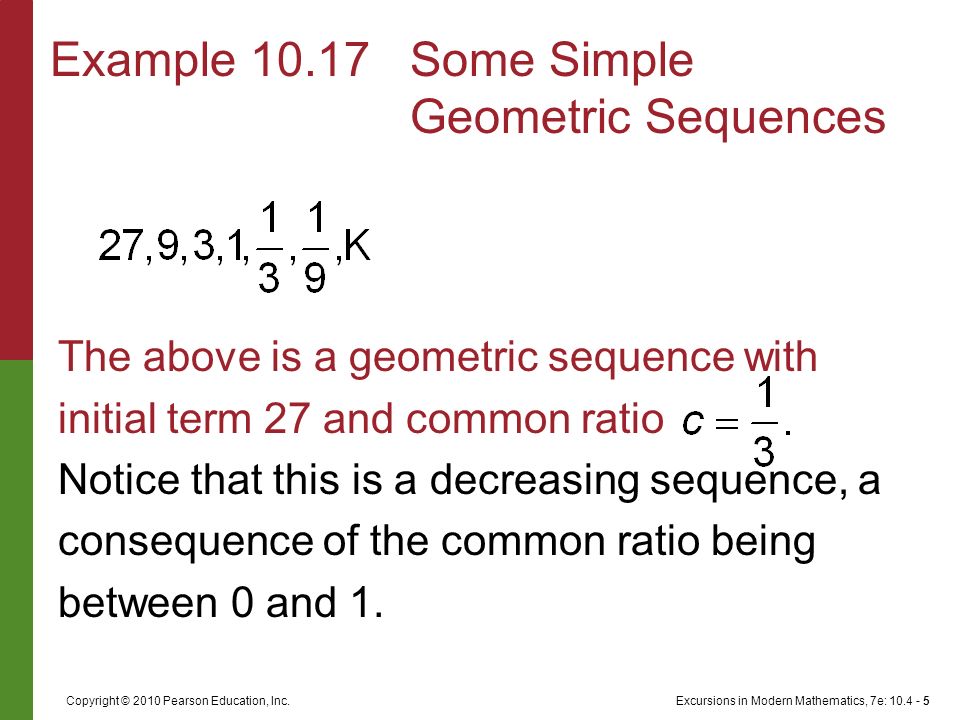 Example 10.17 Some Simple Geometric Sequences

$27, 9, 3, 1, \frac{1}{3}, \frac{1}{9}, K$

The above is a geometric sequence with initial term 27 and common ratio $c = \frac{1}{3}$.

Notice that this is a decreasing sequence, a consequence of the common ratio being between 0 and 1.

Copyright © 2010 Pearson Education, Inc.

Excursions in Modern Mathematics, 7e: 10.4 - 5